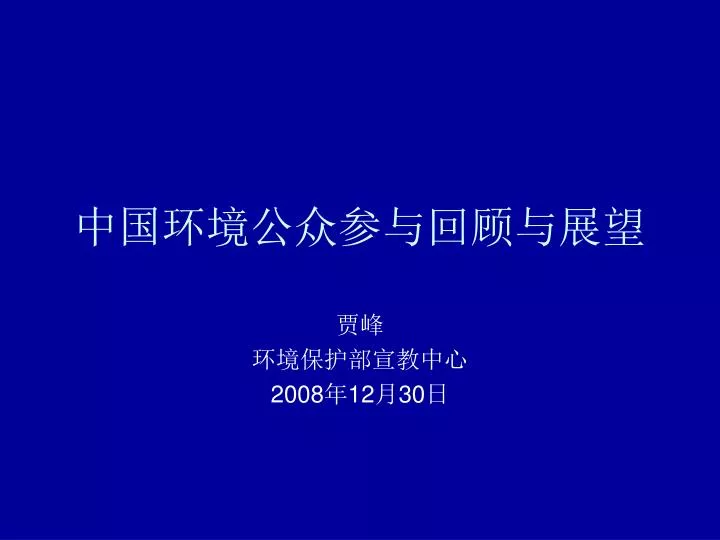 中国环境公众参与回顾与展望

贾峰
环境保护部宣教中心
2008年12月30日